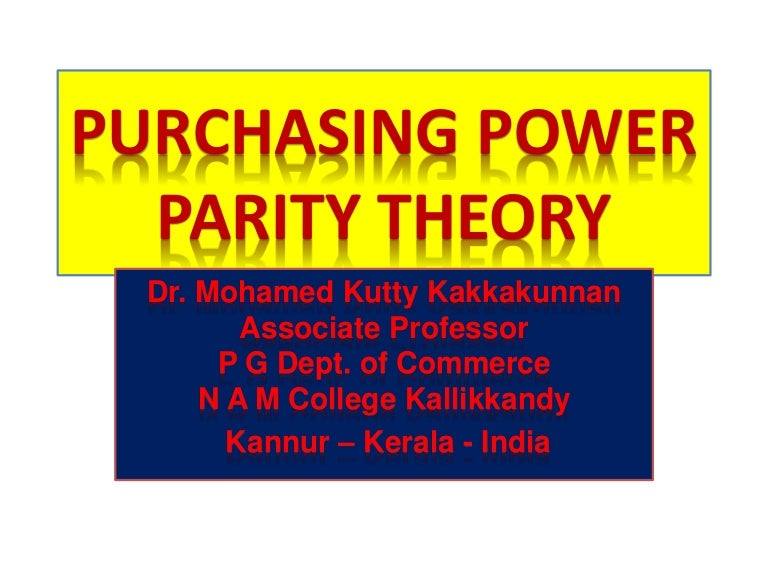 PURCHASING POWER PARITY THEORY

Dr. Mohamed Kutty Kakkakunnan
Associate Professor
P G Dept. of Commerce
N A M College Kallikkandy
Kannur – Kerala - India